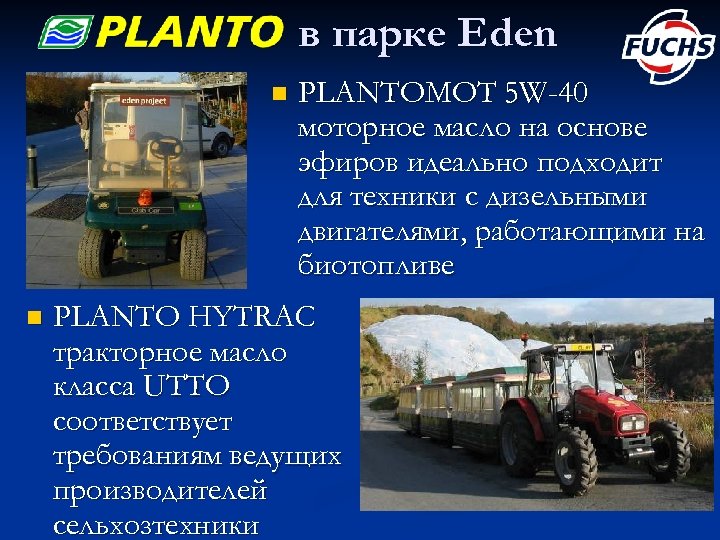 PLANTO в парке Eden

FUCHS

eden project

Club Car

PLANTOMOT 5W-40 моторное масло на основе эфиров идеально подходит для техники с дизельными двигателями, работающими на биотопливе

PLANTO HYTRAC тракторное масло класса UTTO соответствует требованиям ведущих производителей сельхозтехники